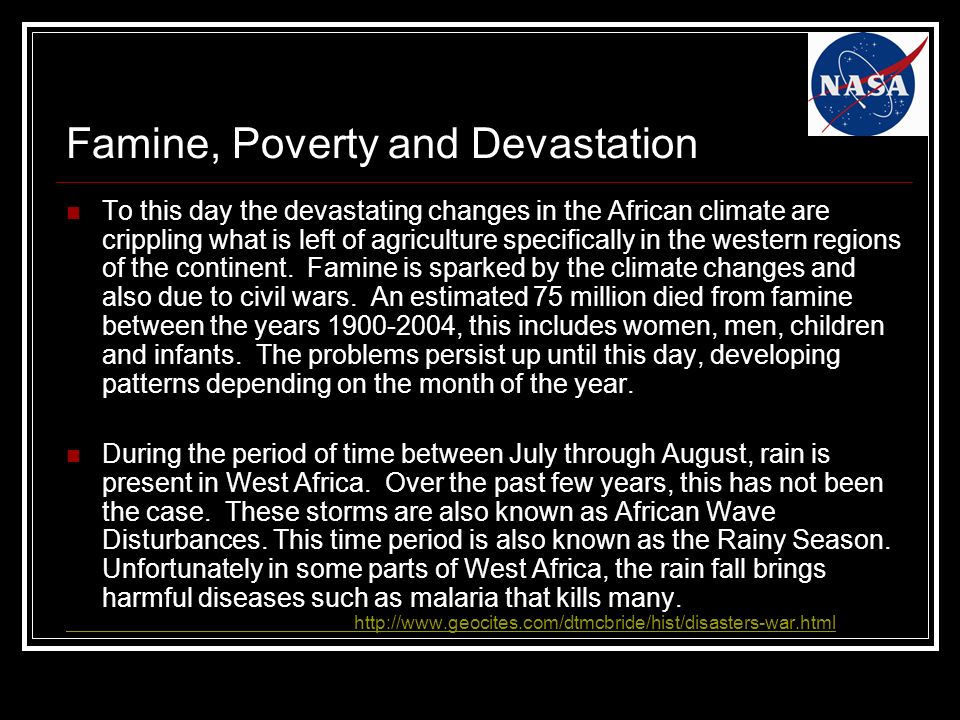 NASA

Famine, Poverty and Devastation

To this day the devastating changes in the African climate are crippling what is left of agriculture specifically in the western regions of the continent. Famine is sparked by the climate changes and also due to civil wars. An estimated 75 million died from famine between the years 1900-2004, this includes women, men, children and infants. The problems persist up until this day, developing patterns depending on the month of the year.

During the period of time between July through August, rain is present in West Africa. Over the past few years, this has not been the case. These storms are also known as African Wave Disturbances. This time period is also known as the Rainy Season. Unfortunately in some parts of West Africa, the rain fall brings harmful diseases such as malaria that kills many.

http://www.geocites.com/dtmcbride/hist/disasters-war.html